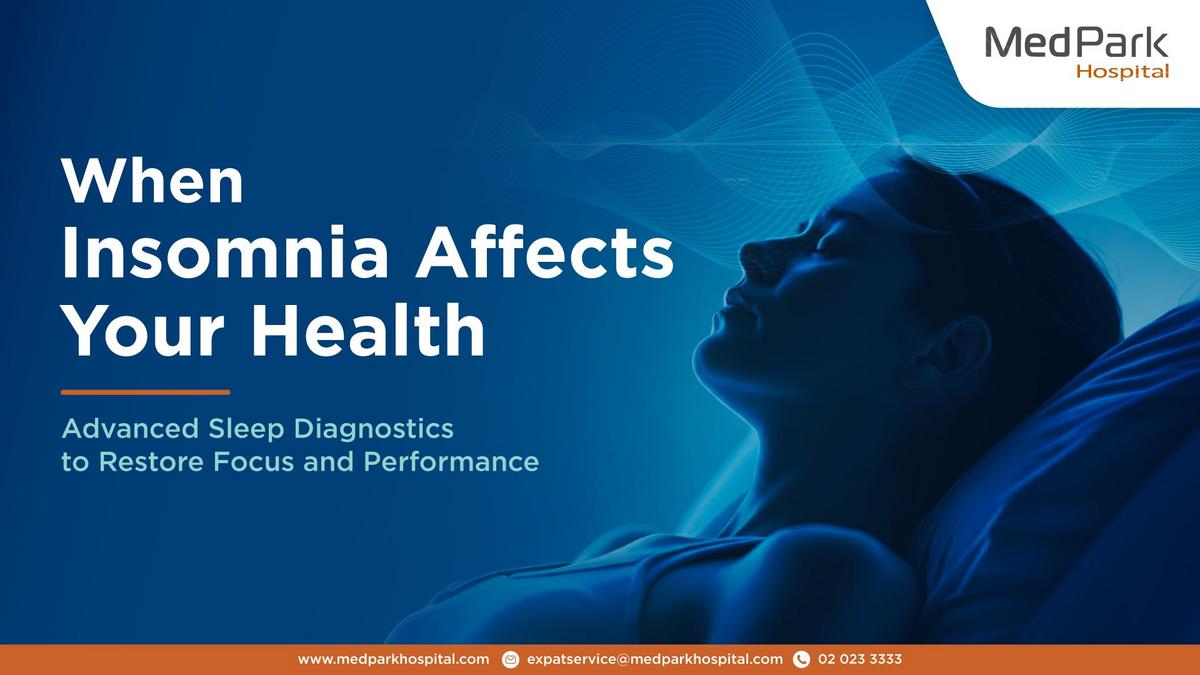 MedPark
Hospital

When
Insomnia Affects
Your Health

Advanced Sleep Diagnostics
to Restore Focus and Performance

www.medparkhospital.com expatservice@medparkhospital.com 02 023 3333